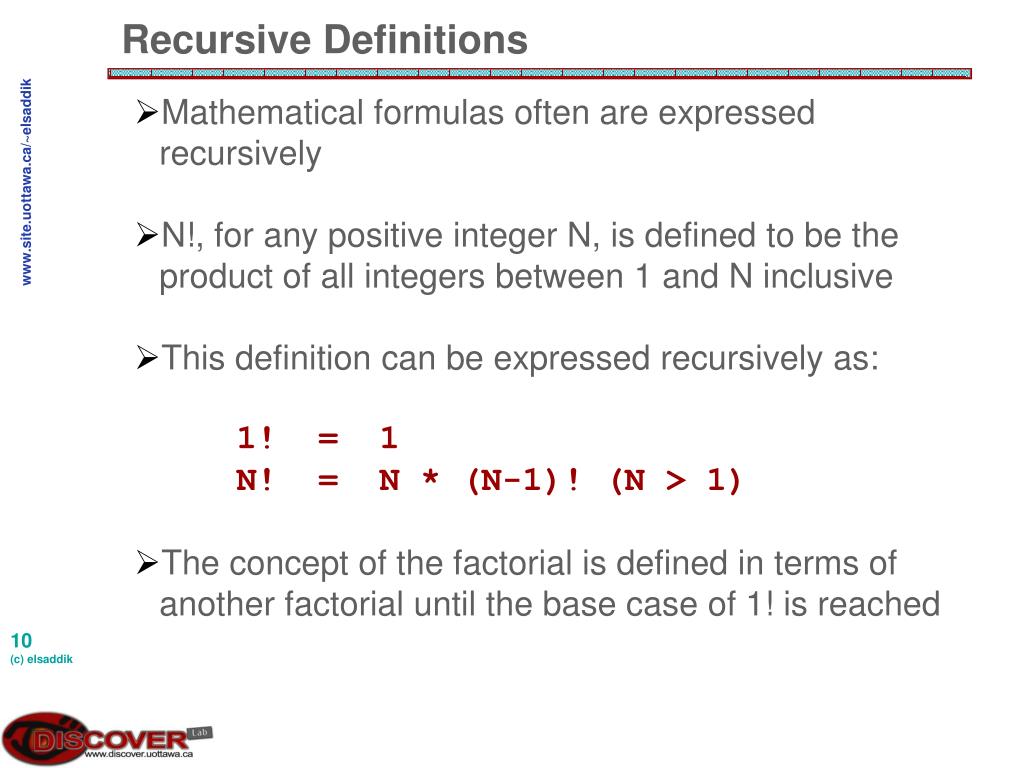 Recursive Definitions

www.site.uottawa.ca/~elsaddik

➢Mathematical formulas often are expressed recursively

➢N!, for any positive integer N, is defined to be the product of all integers between 1 and N inclusive

➢This definition can be expressed recursively as:

1! = 1
N! = N * (N-1)! (N > 1)

➢The concept of the factorial is defined in terms of another factorial until the base case of 1! is reached

10
(c) elsaddik

DISCOVER Lab
www.discover.uottawa.ca